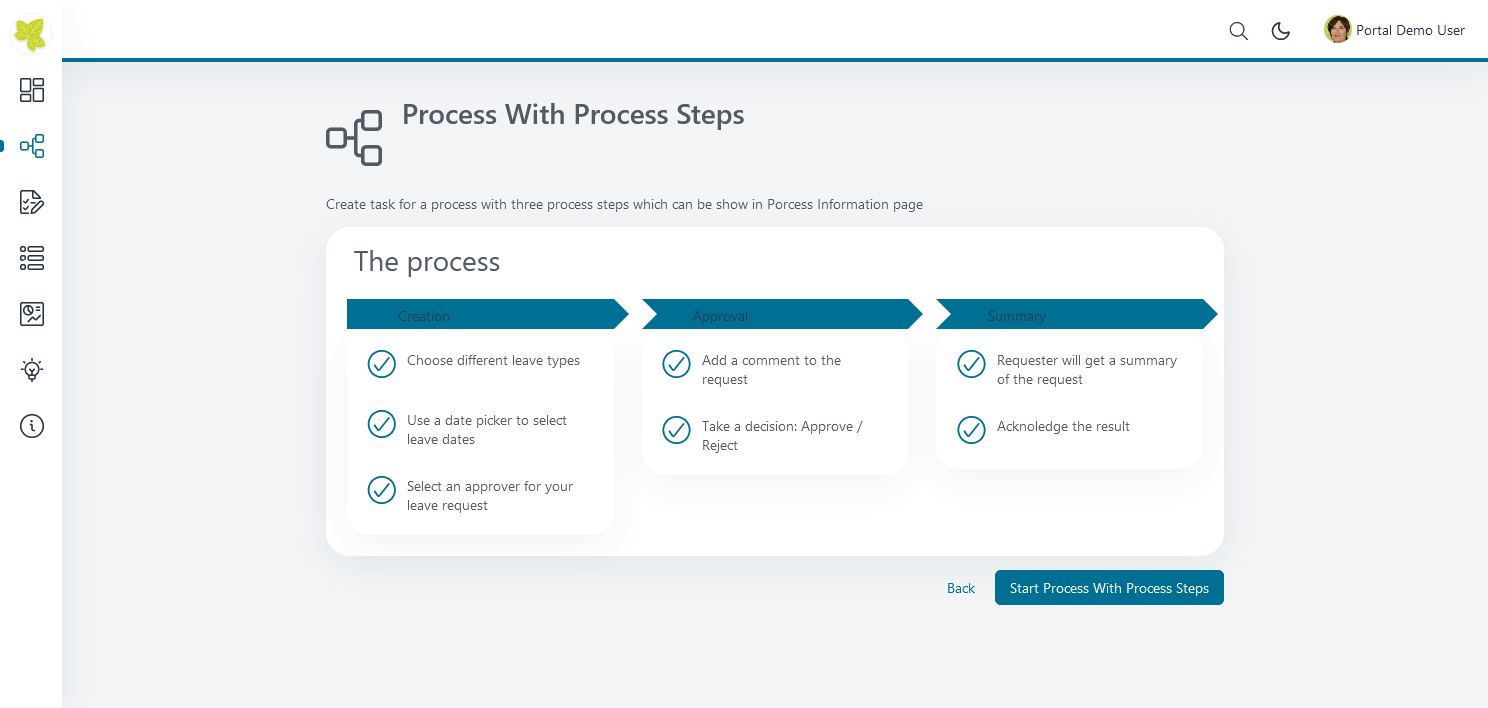 Portal Demo User

Process With Process Steps

Create task for a process with three process steps which can be show in Porcess Information page

The process

Creation

Choose different leave types

Use a date picker to select leave dates

Select an approver for your leave request

Approval

Add a comment to the request

Take a decision: Approve / Reject

Summary

Requester will get a summary of the request

Acknoledge the result

Back

Start Process With Process Steps